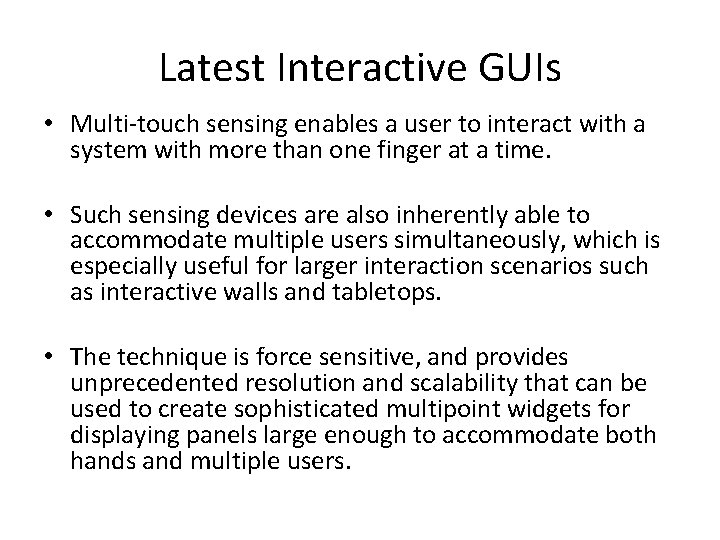 Latest Interactive GUIs

• Multi-touch sensing enables a user to interact with a system with more than one finger at a time.

• Such sensing devices are also inherently able to accommodate multiple users simultaneously, which is especially useful for larger interaction scenarios such as interactive walls and tabletops.

• The technique is force sensitive, and provides unprecedented resolution and scalability that can be used to create sophisticated multipoint widgets for displaying panels large enough to accommodate both hands and multiple users.